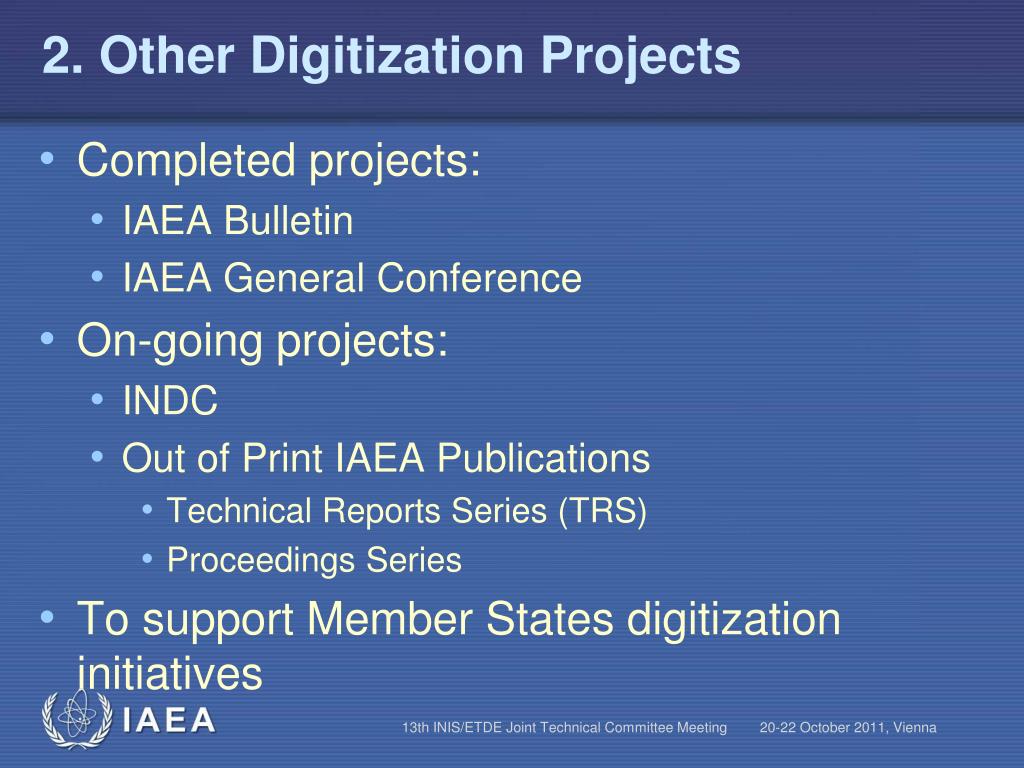 2. Other Digitization Projects

• Completed projects:
  • IAEA Bulletin
  • IAEA General Conference
• On-going projects:
  • INDC
  • Out of Print IAEA Publications
    • Technical Reports Series (TRS)
    • Proceedings Series
• To support Member States digitization initiatives

IAEA

13th INIS/ETDE Joint Technical Committee Meeting

20-22 October 2011, Vienna